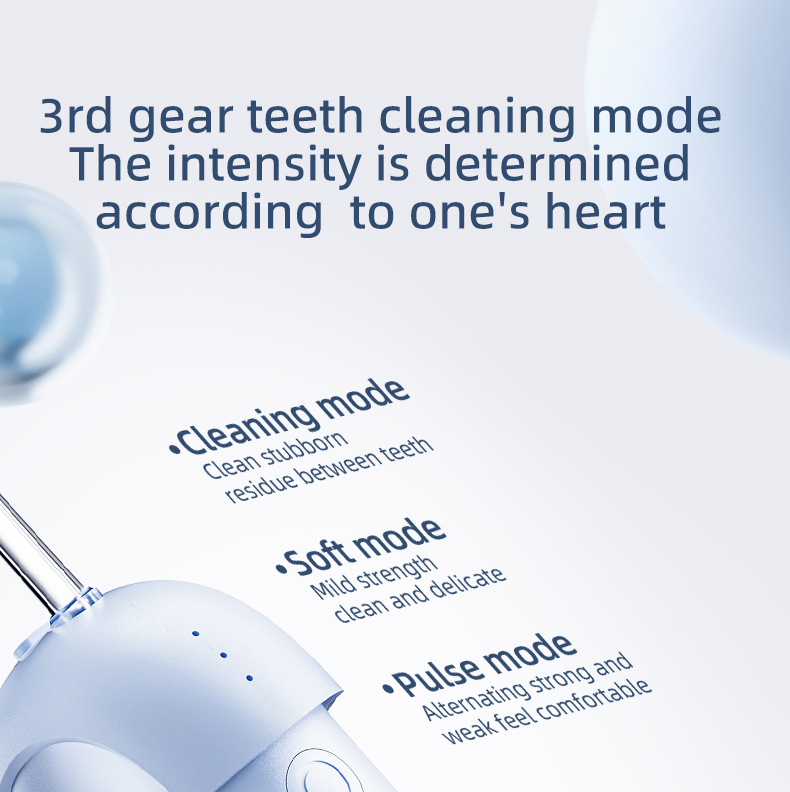 3rd gear teeth cleaning mode
The intensity is determined according to one's heart

•Cleaning mode
Clean stubborn residue between teeth

•Soft mode
Mild strength clean and delicate

•Pulse mode
Alternating strong and weak feel comfortable